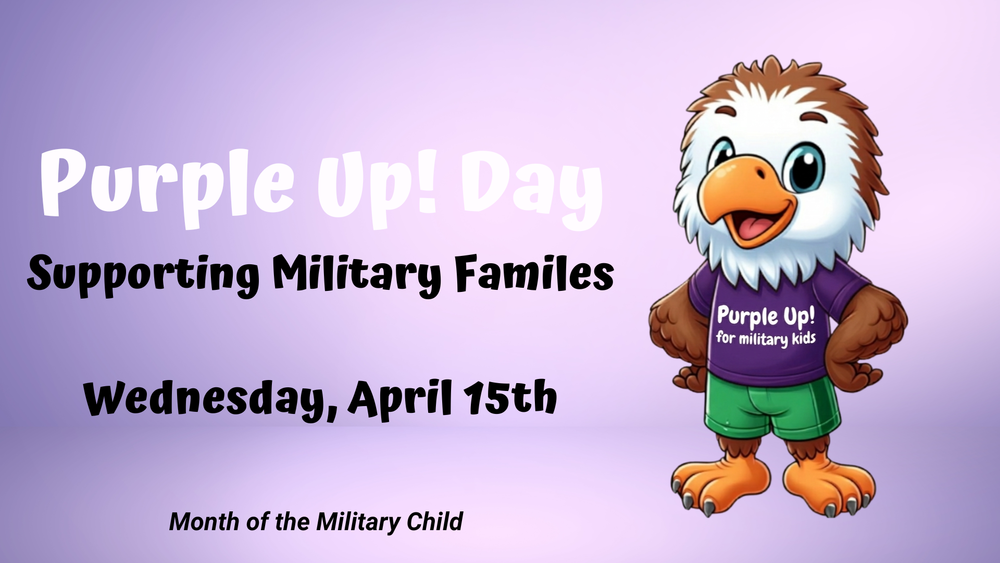 Purple Up! Day
Supporting Military Familes

Wednesday, April 15th

Month of the Military Child

Purple Up!
for military kids